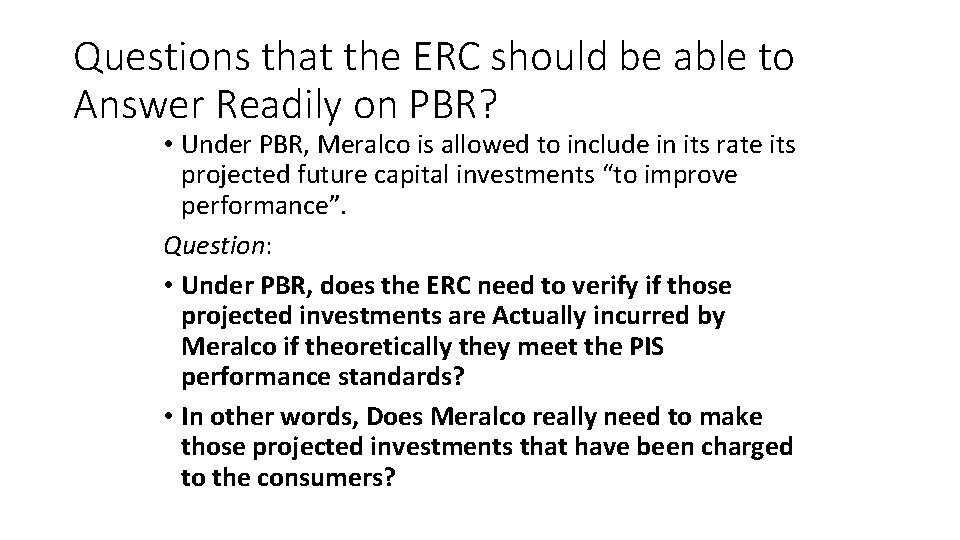 Questions that the ERC should be able to Answer Readily on PBR?

• Under PBR, Meralco is allowed to include in its rate its projected future capital investments "to improve performance".

Question:

• Under PBR, does the ERC need to verify if those projected investments are Actually incurred by Meralco if theoretically they meet the PIS performance standards?

• In other words, Does Meralco really need to make those projected investments that have been charged to the consumers?